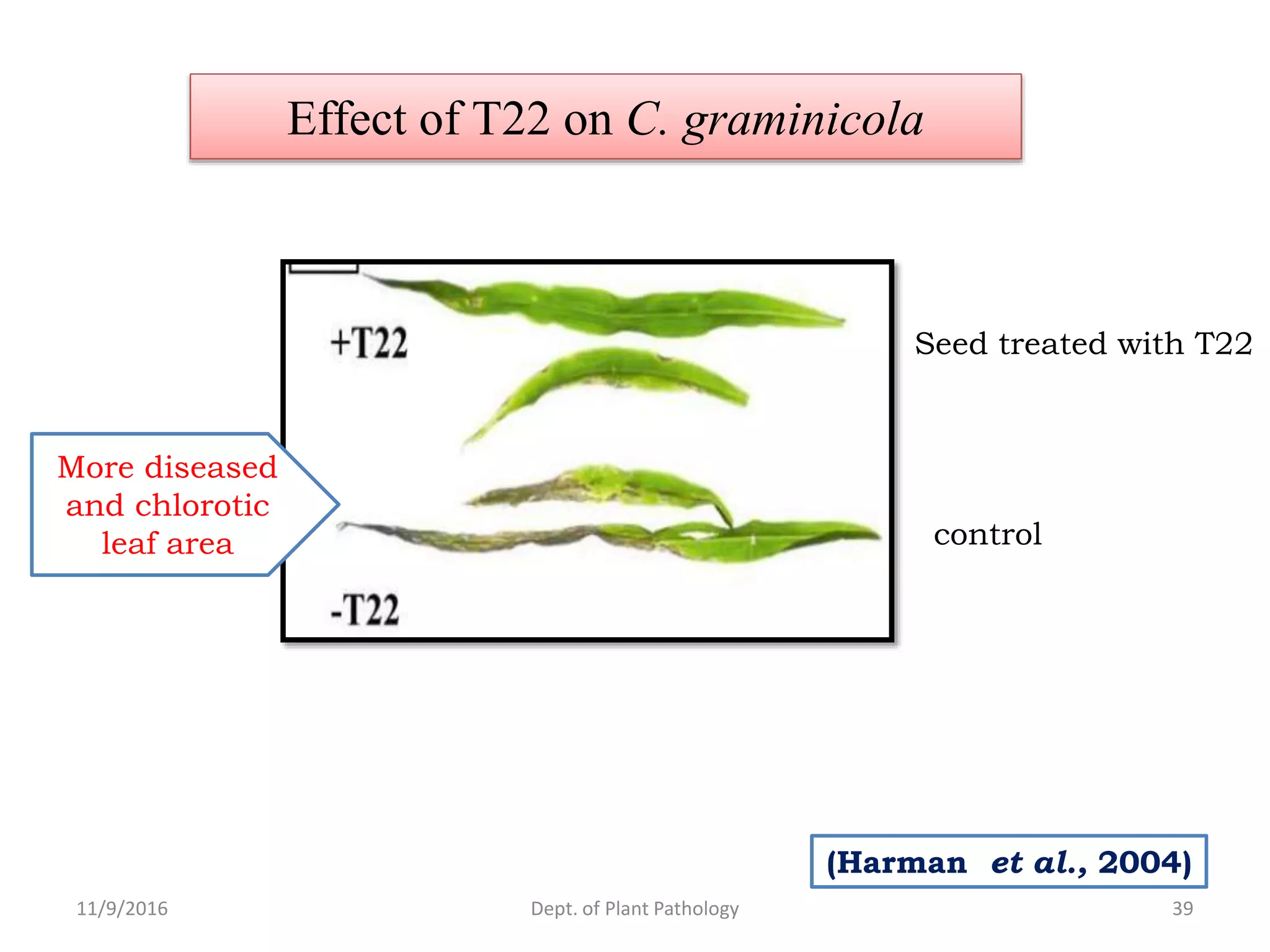 Effect of T22 on C. graminicola

+T22

Seed treated with T22

More diseased and chlorotic leaf area

control

-T22

(Harman et al., 2004)

11/9/2016

Dept. of Plant Pathology

39